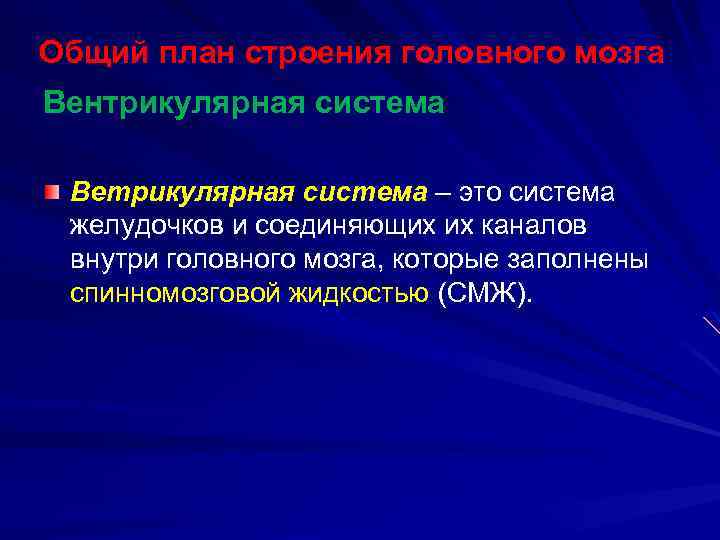 Общий план строения головного мозга

Вентрикулярная система

Ветрикулярная система – это система желудочков и соединяющих их каналов внутри головного мозга, которые заполнены спинномозговой жидкостью (СМЖ).